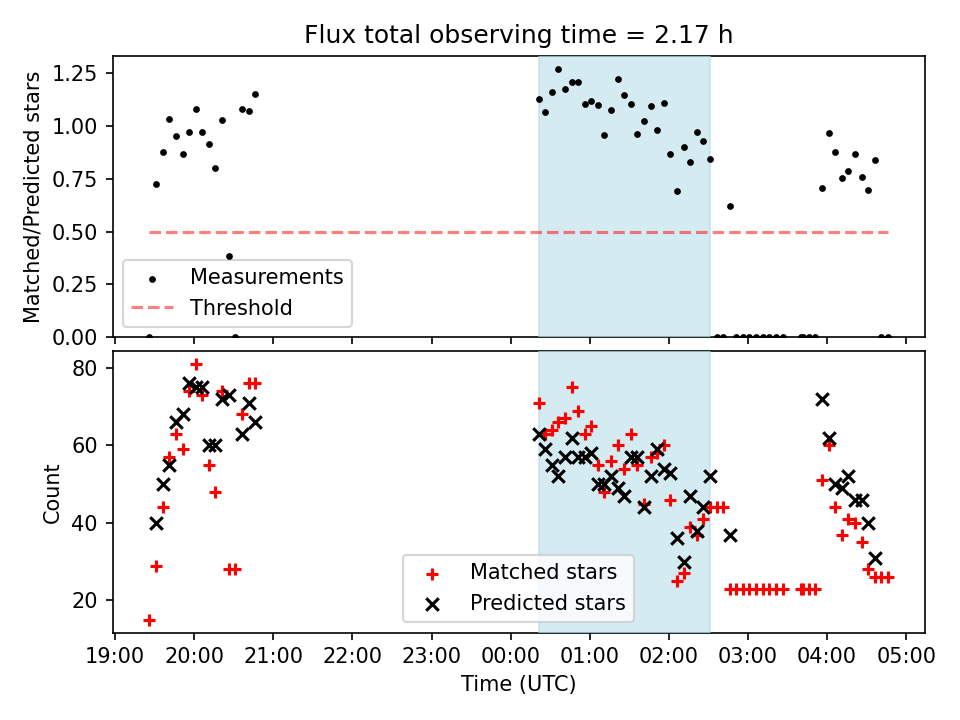 Flux total observing time = 2.17 h

Matched/Predicted stars

1.25
1.00
0.75
0.50
0.25
0.00

Measurements
Threshold

Count

80
60
40
20

Matched stars
Predicted stars

19:00 20:00 21:00 22:00 23:00 00:00 01:00 02:00 03:00 04:00 05:00

Time (UTC)